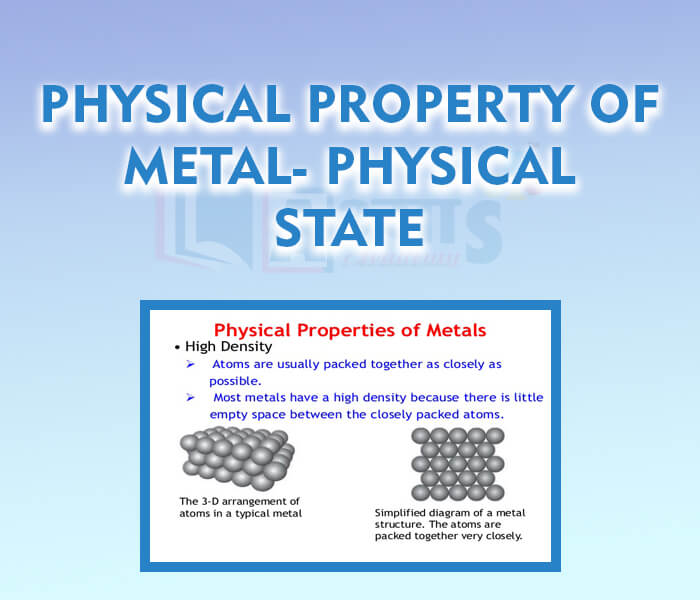 PHYSICAL PROPERTY OF METAL- PHYSICAL STATE

Physical Properties of Metals

• High Density

➢ Atoms are usually packed together as closely as possible.

➢ Most metals have a high density because there is little empty space between the closely packed atoms.

The 3-D arrangement of atoms in a typical metal

Simplified diagram of a metal structure. The atoms are packed together very closely.